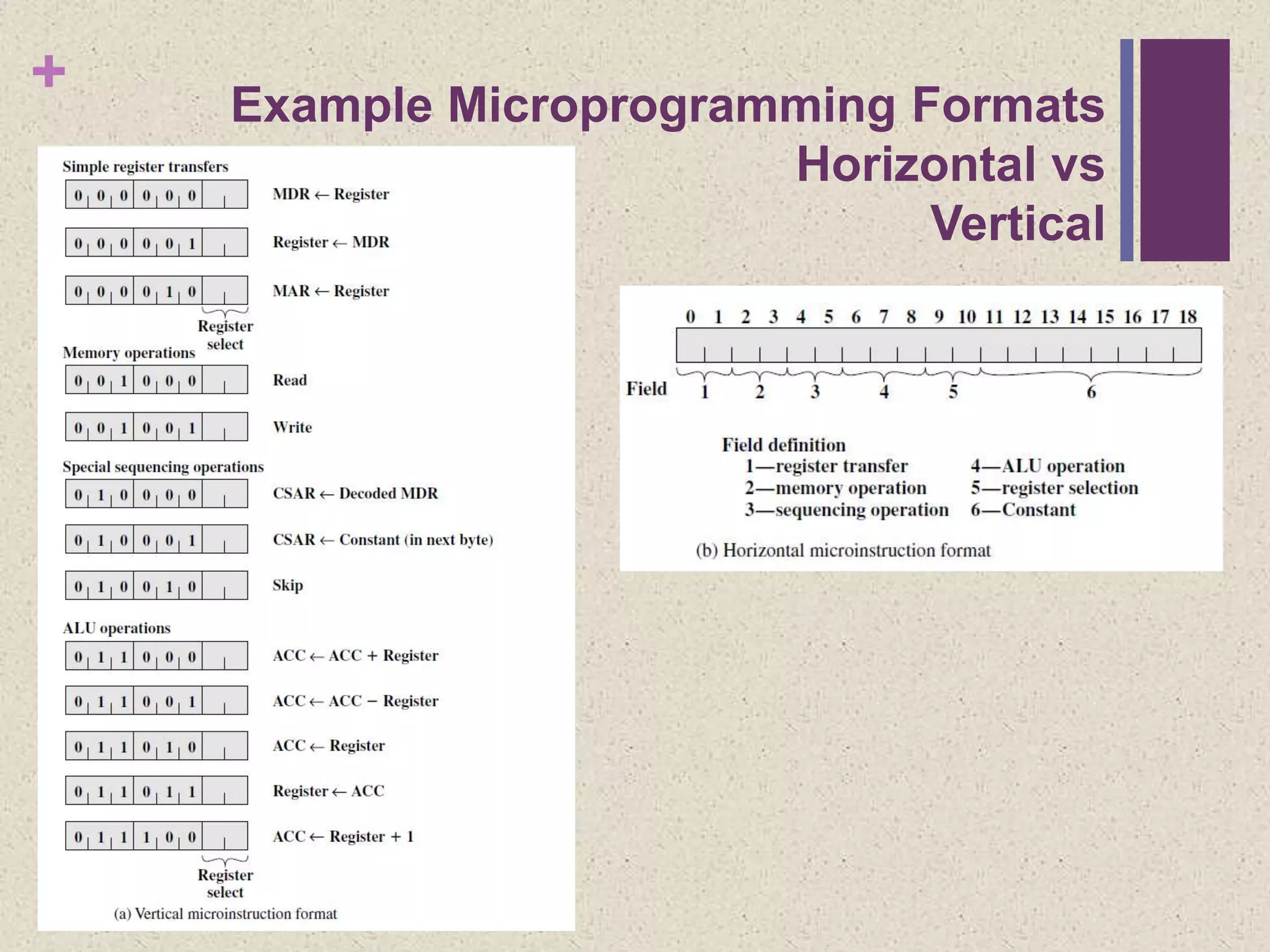 +

Example Microprogramming Formats Horizontal vs Vertical

Simple register transfers

0 0 0 0 0 0 MDR ← Register

0 0 0 0 0 1 Register ← MDR

0 0 0 0 1 0 MAR ← Register

Register select

Memory operations

0 0 1 0 0 0 Read

0 0 1 0 0 1 Write

Special sequencing operations

0 1 0 0 0 0 CSAR ← Decoded MDR

0 1 0 0 0 1 CSAR ← Constant (in next byte)

0 1 0 0 1 0 Skip

ALU operations

0 1 1 0 0 0 ACC ← ACC + Register

0 1 1 0 0 1 ACC ← ACC − Register

0 1 1 0 1 0 ACC ← Register

0 1 1 0 1 1 Register ← ACC

0 1 1 1 0 0 ACC ← Register + 1

Register select

(a) Vertical microinstruction format

0 1 2 3 4 5 6 7 8 9 10 11 12 13 14 15 16 17 18

Field 1 2 3 4 5 6

Field definition
1—register transfer
2—memory operation
3—sequencing operation
4—ALU operation
5—register selection
6—Constant

(b) Horizontal microinstruction format